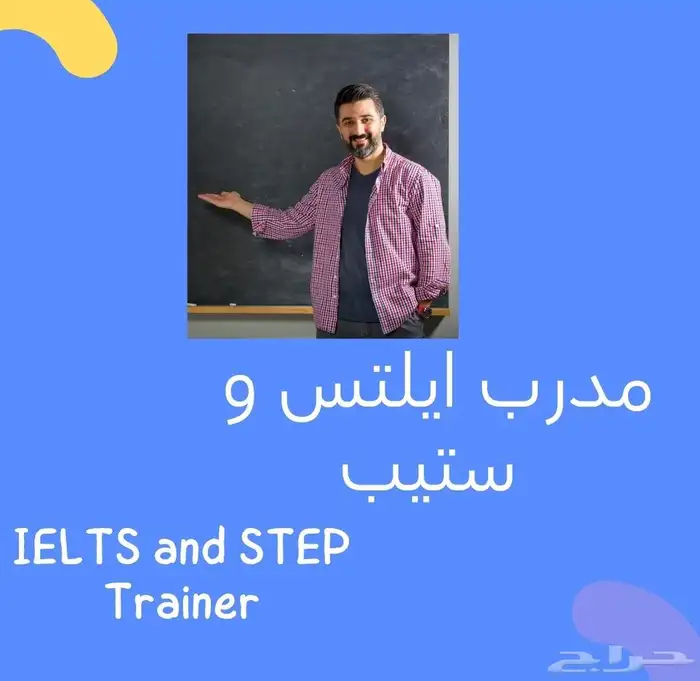 مدرب ايلتس و ستيب

IELTS and STEP Trainer

حراج